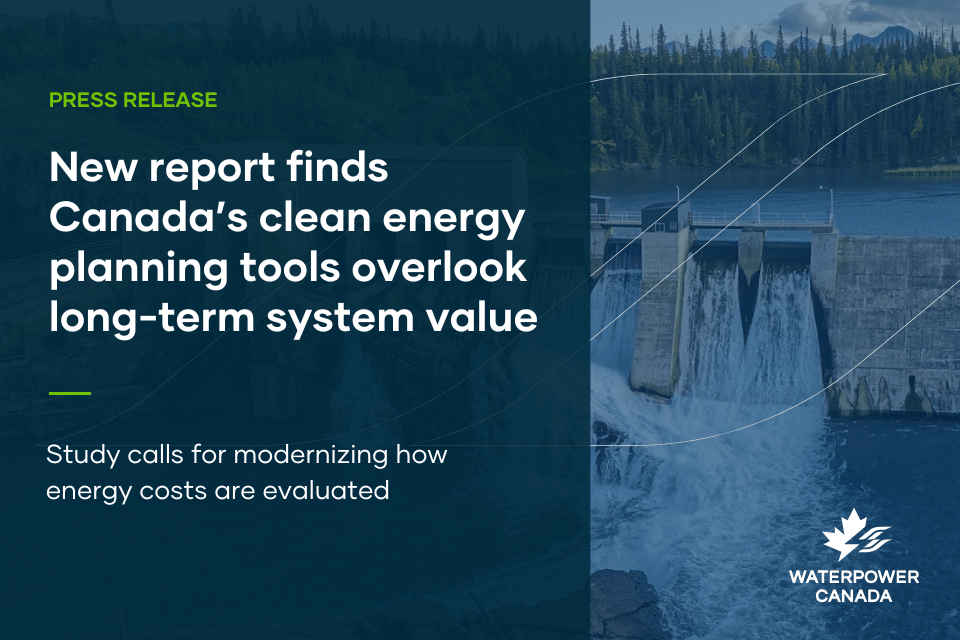 PRESS RELEASE

New report finds Canada's clean energy planning tools overlook long-term system value

Study calls for modernizing how energy costs are evaluated

WATERPOWER CANADA